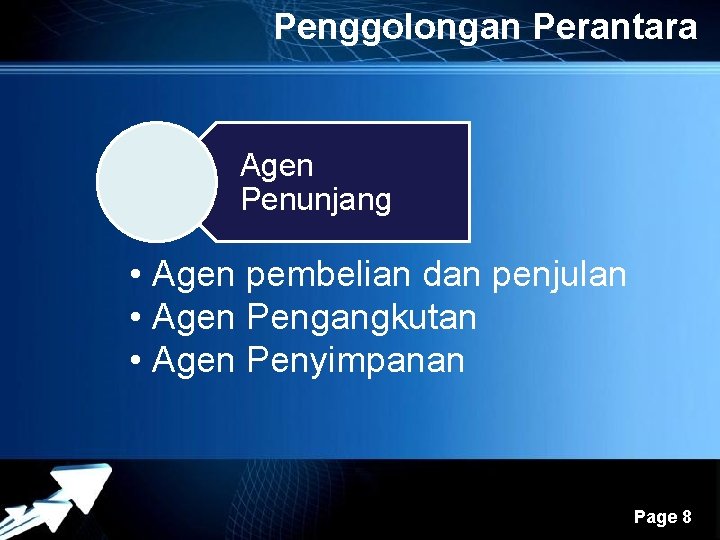 Penggolongan Perantara

Agen Penunjang

• Agen pembelian dan penjulan
• Agen Pengangkutan
• Agen Penyimpanan

Page 8